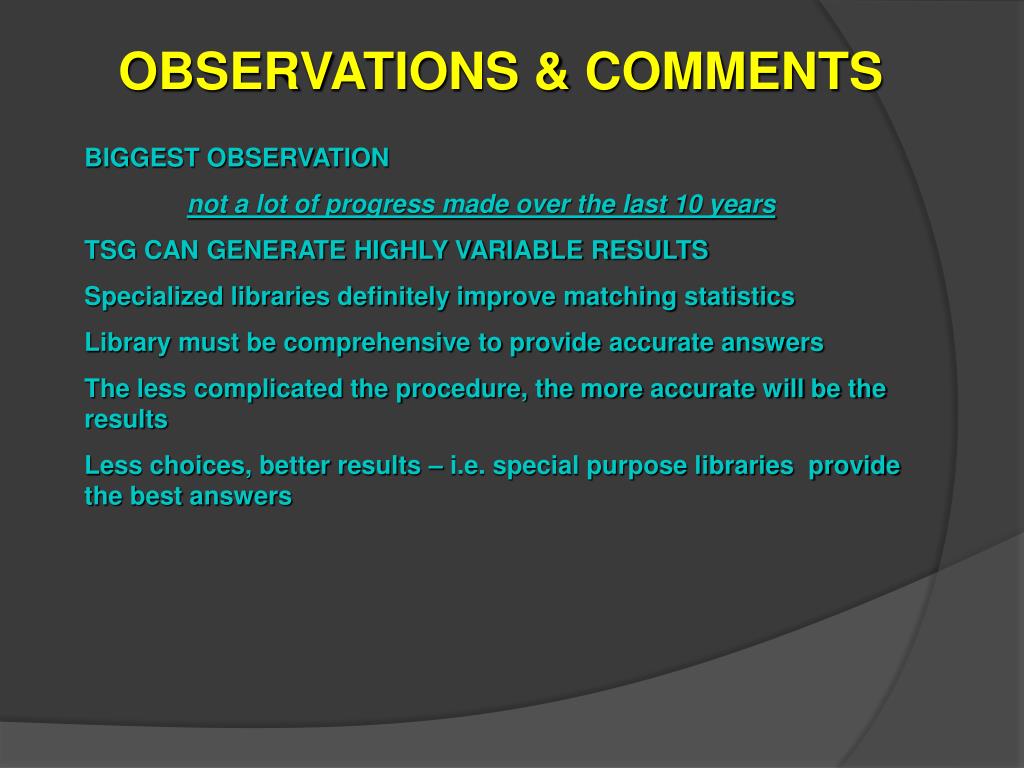 OBSERVATIONS & COMMENTS

BIGGEST OBSERVATION

not a lot of progress made over the last 10 years

TSG CAN GENERATE HIGHLY VARIABLE RESULTS

Specialized libraries definitely improve matching statistics

Library must be comprehensive to provide accurate answers

The less complicated the procedure, the more accurate will be the results

Less choices, better results – i.e. special purpose libraries provide the best answers